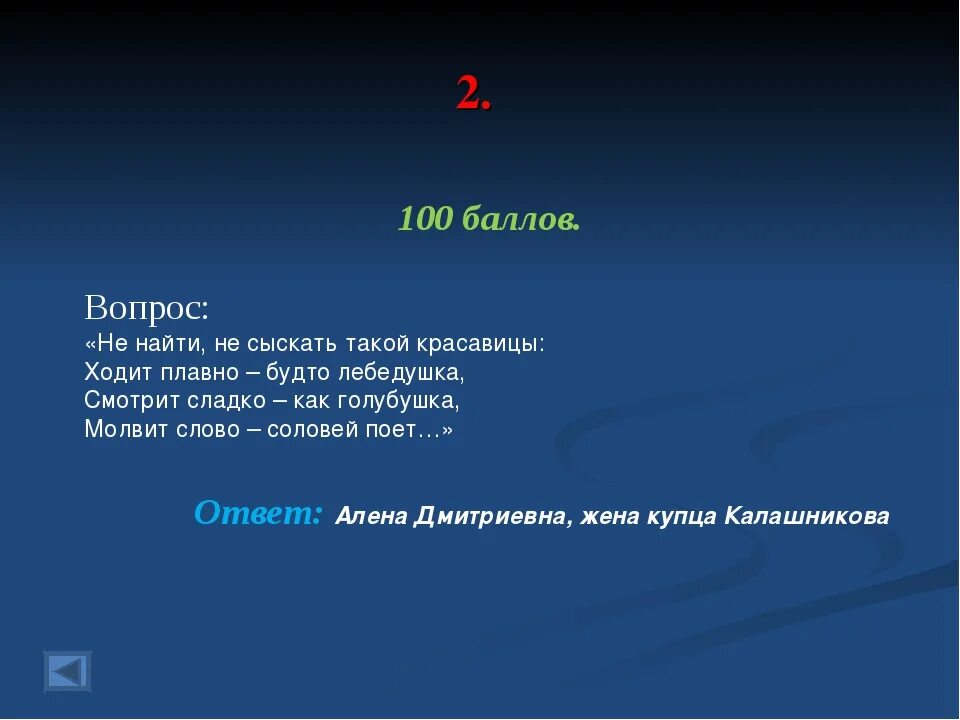 2.

100 баллов.

Вопрос:
«Не найти, не сыскать такой красавицы:
Ходит плавно – будто лебедушка,
Смотрит сладко – как голубушка,
Молвит слово – соловей поет…»

Ответ: Алена Дмитриевна, жена купца Калашникова